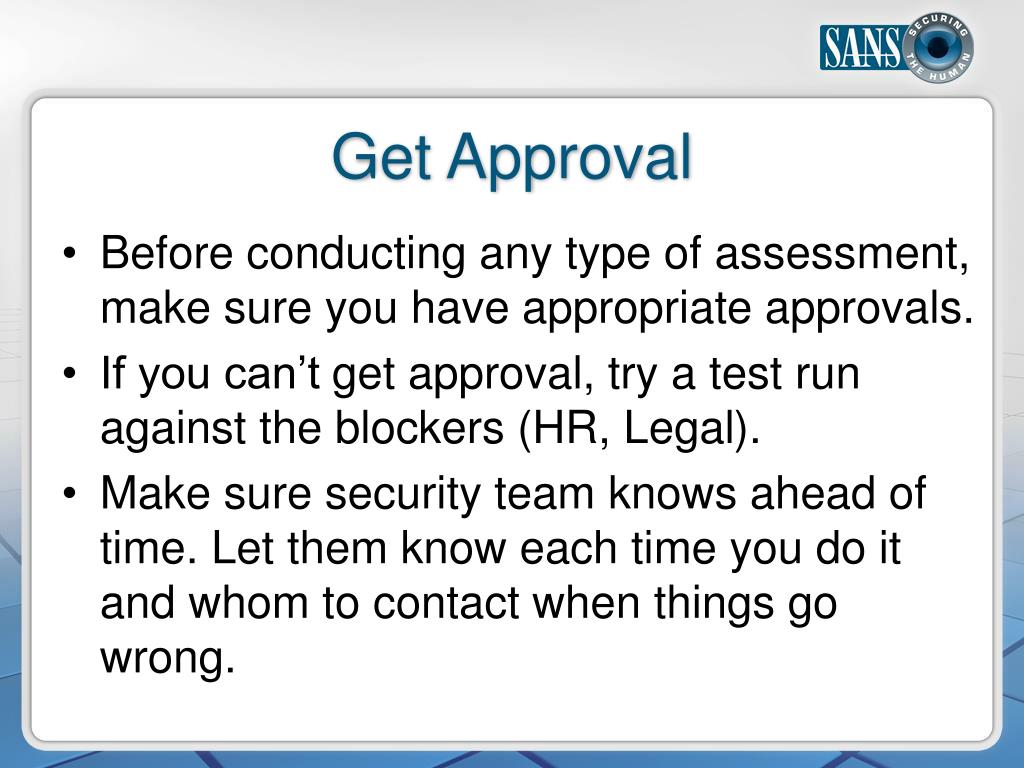 SANS SECURING THE HUMAN

Get Approval

• Before conducting any type of assessment, make sure you have appropriate approvals.
• If you can’t get approval, try a test run against the blockers (HR, Legal).
• Make sure security team knows ahead of time. Let them know each time you do it and whom to contact when things go wrong.